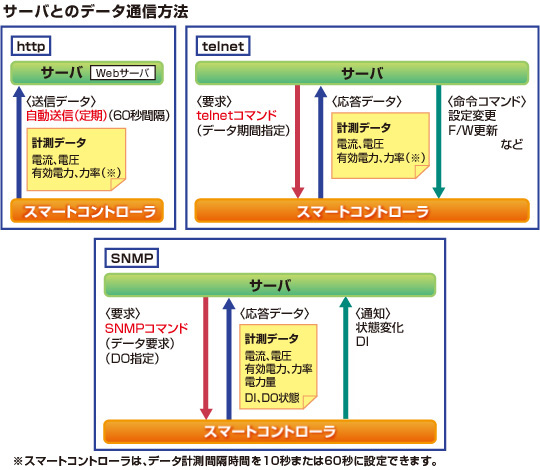 サーバとのデータ通信方法

http

サーバ Webサーバ

〈送信データ〉
自動送信(定期)(60秒間隔)

計測データ
電流、電圧
有効電力、力率(※)

スマートコントローラ

telnet

サーバ

〈要求〉
telnetコマンド
(データ期間指定)

〈応答データ〉

計測データ
電流、電圧
有効電力、力率(※)

〈命令コマンド〉
設定変更
F/W更新
など

スマートコントローラ

SNMP

サーバ

〈要求〉
SNMPコマンド
(データ要求)
(DO指定)

〈応答データ〉

計測データ
電流、電圧
有効電力、力率
電力量
DI、DO状態

〈通知〉
状態変化
DI

スマートコントローラ

※スマートコントローラは、データ計測間隔時間を10秒または60秒に設定できます。